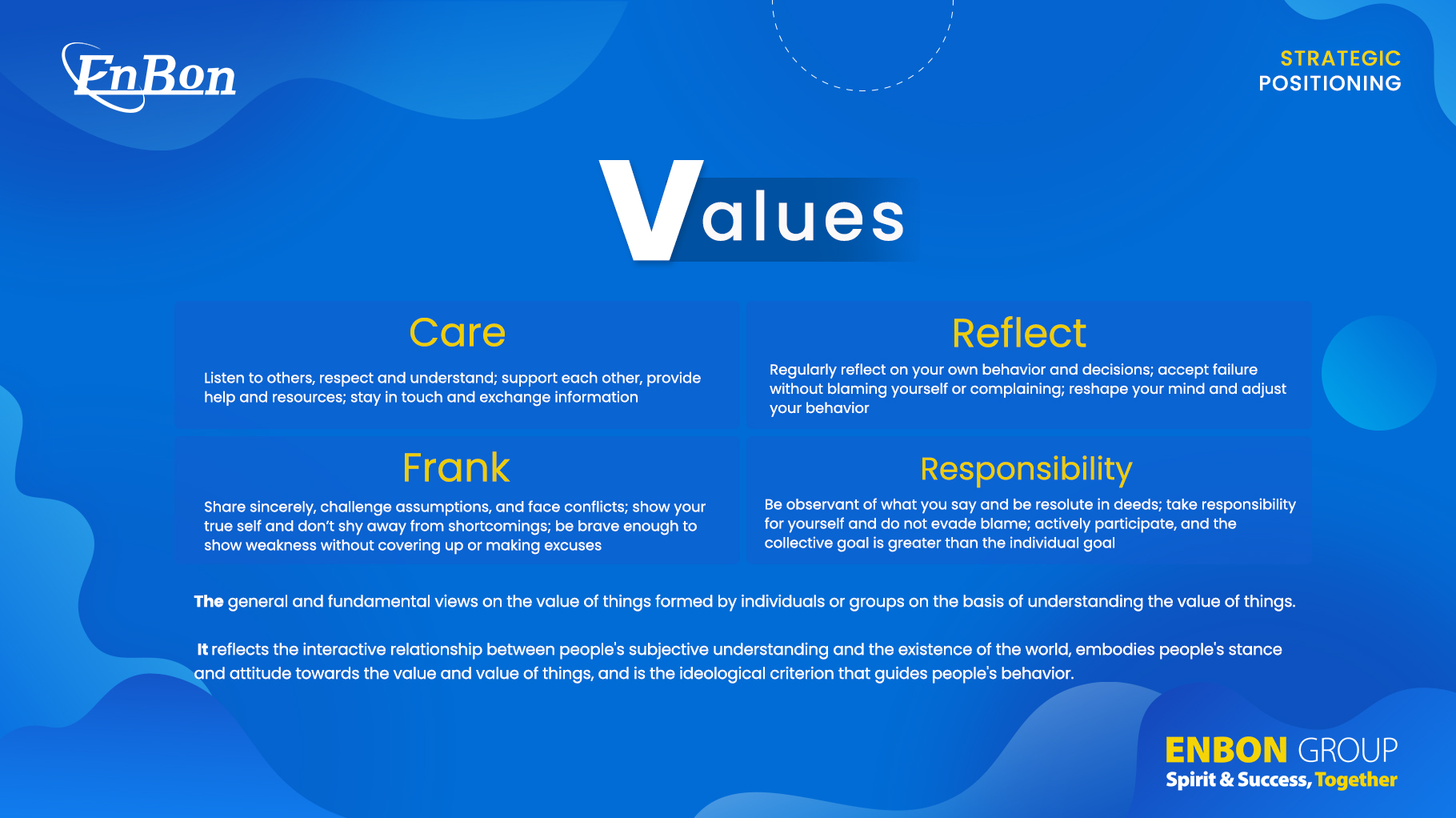 EnBon

STRATEGIC POSITIONING

Values

Care

Listen to others, respect and understand; support each other, provide help and resources; stay in touch and exchange information

Reflect

Regularly reflect on your own behavior and decisions; accept failure without blaming yourself or complaining; reshape your mind and adjust your behavior

Frank

Share sincerely, challenge assumptions, and face conflicts; show your true self and don't shy away from shortcomings; be brave enough to show weakness without covering up or making excuses

Responsibility

Be observant of what you say and be resolute in deeds; take responsibility for yourself and do not evade blame; actively participate, and the collective goal is greater than the individual goal

The general and fundamental views on the value of things formed by individuals or groups on the basis of understanding the value of things.

It reflects the interactive relationship between people's subjective understanding and the existence of the world, embodies people's stance and attitude towards the value and value of things, and is the ideological criterion that guides people's behavior.

ENBON GROUP
Spirit & Success, Together